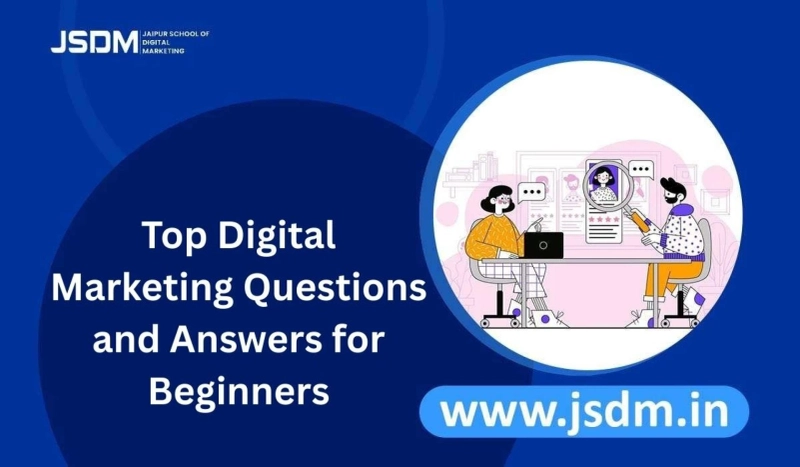 JSDM JAIPUR SCHOOL OF DIGITAL MARKETING

Top Digital Marketing Questions and Answers for Beginners

www.jsdm.in